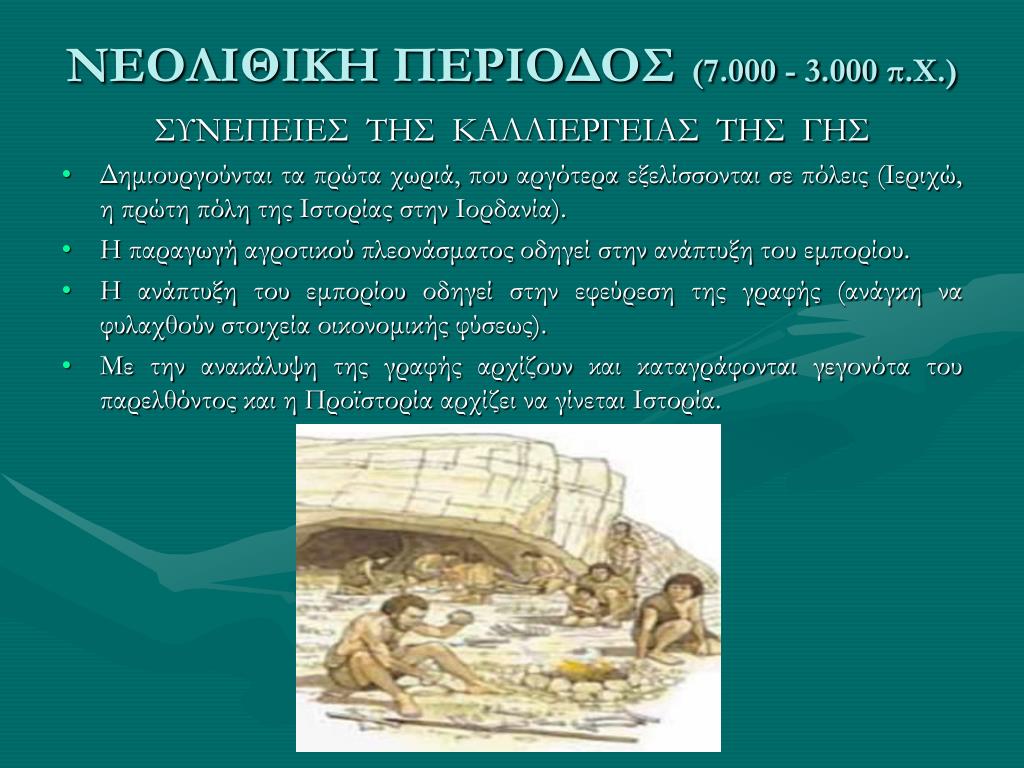 ΝΕΟΛΙΘΙΚΗ ΠΕΡΙΟΔΟΣ (7.000 - 3.000 π.Χ.)

ΣΥΝΕΠΕΙΕΣ ΤΗΣ ΚΑΛΛΙΕΡΓΕΙΑΣ ΤΗΣ ΓΗΣ

• Δημιουργούνται τα πρώτα χωριά, που αργότερα εξελίσσονται σε πόλεις (Ιεριχώ, η πρώτη πόλη της Ιστορίας στην Ιορδανία).

• Η παραγωγή αγροτικού πλεονάσματος οδηγεί στην ανάπτυξη του εμπορίου.

• Η ανάπτυξη του εμπορίου οδηγεί στην εφεύρεση της γραφής (ανάγκη να φυλαχθούν στοιχεία οικονομικής φύσεως).

• Με την ανακάλυψη της γραφής αρχίζουν και καταγράφονται γεγονότα του παρελθόντος και η Προϊστορία αρχίζει να γίνεται Ιστορία.